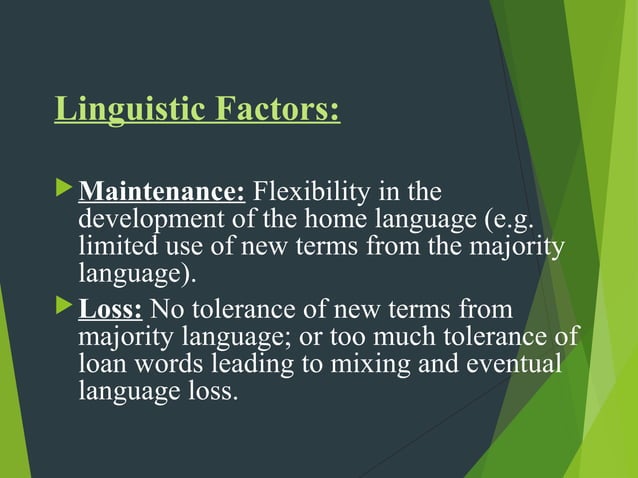 Linguistic Factors:

Maintenance: Flexibility in the development of the home language (e.g. limited use of new terms from the majority language).

Loss: No tolerance of new terms from majority language; or too much tolerance of loan words leading to mixing and eventual language loss.